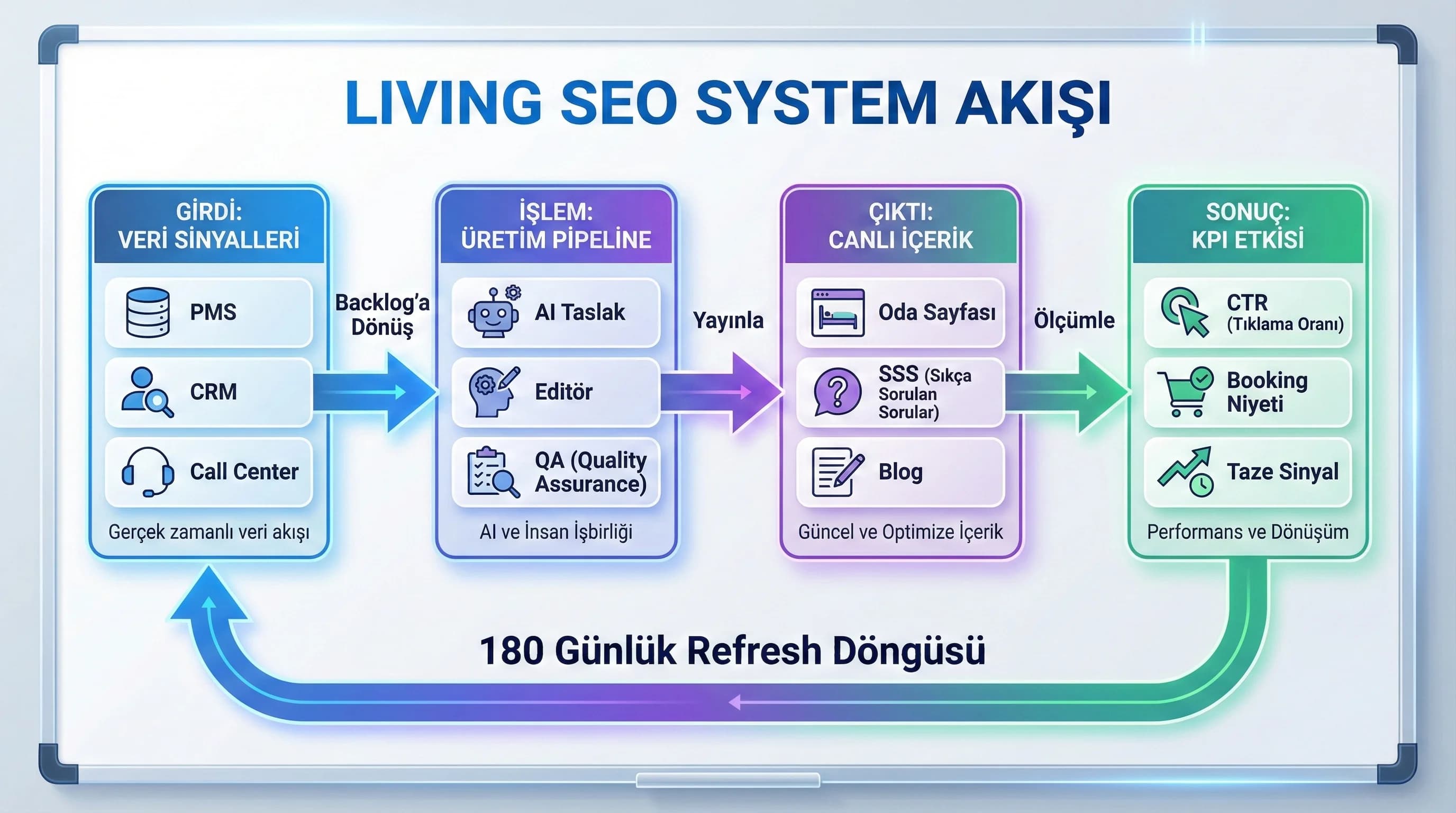 LIVING SEO SYSTEM AKIŞI

GİRDİ:
VERİ SİNYALLERİ

PMS

CRM

Call Center

Gerçek zamanlı veri akışı

Backlog'a Dönüş

İŞLEM:
ÜRETİM PİPELİNE

AI Taslak

Editör

QA (Quality Assurance)

AI ve İnsan İşbirliği

Yayınla

ÇIKTI:
CANLI İÇERİK

Oda Sayfası

SSS (Sıkça Sorulan Sorular)

Blog

Güncel ve Optimize İçerik

Ölçümle

SONUÇ:
KPI ETKİSİ

CTR (Tıklama Oranı)

Booking Niyeti

Taze Sinyal

Performans ve Dönüşüm

180 Günlük Refresh Döngüsü